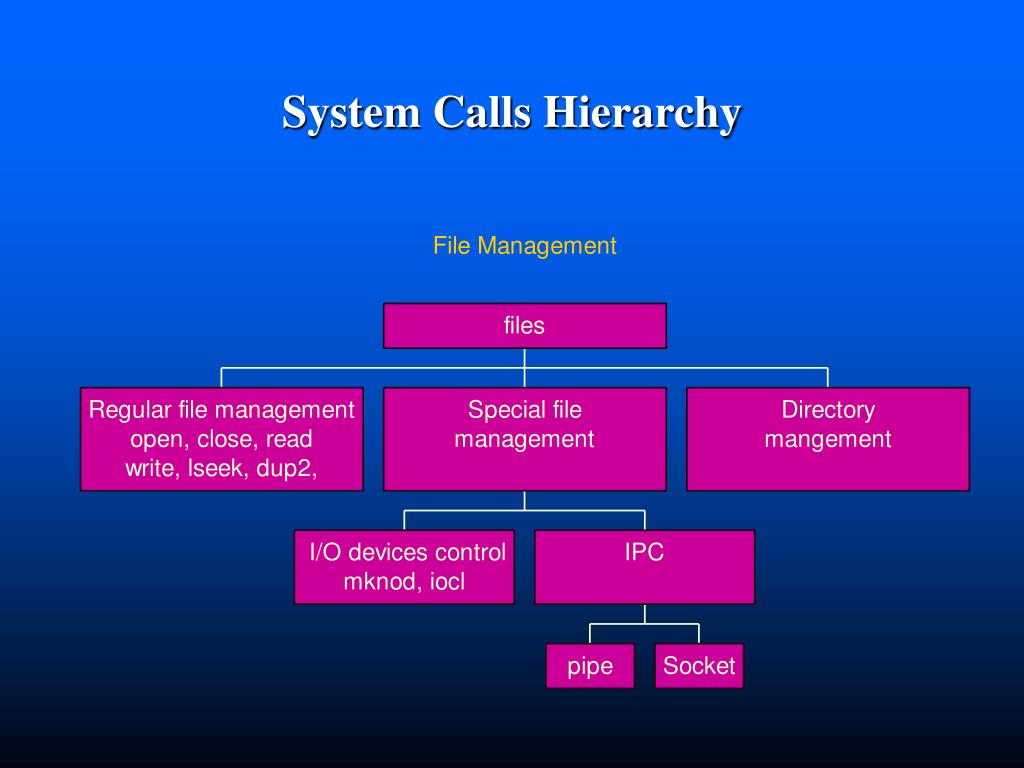 System Calls Hierarchy

File Management

files

Regular file management
open, close, read
write, lseek, dup2,

Special file
management

Directory
mangement

I/O devices control
mknod, iocl

IPC

pipe

Socket